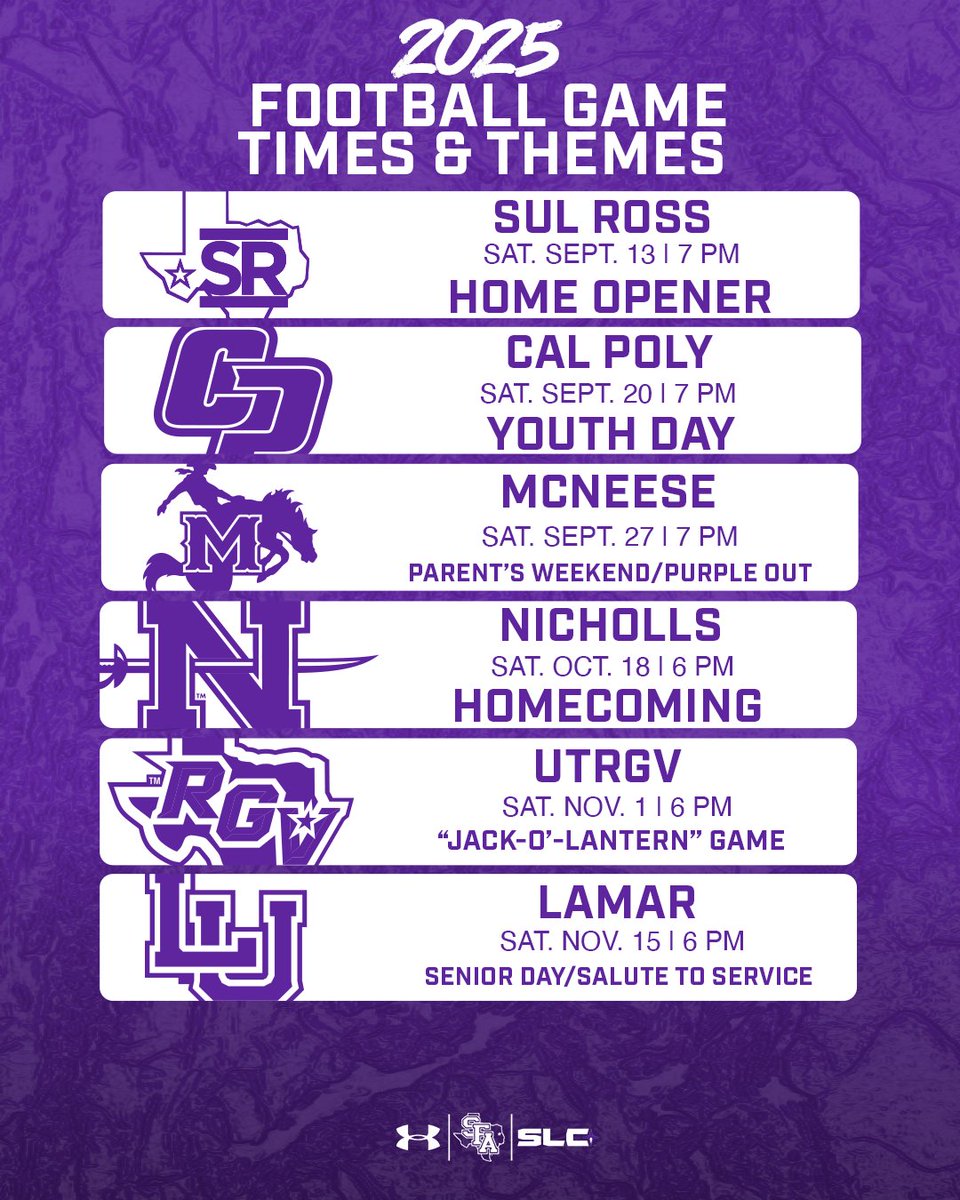 2025
FOOTBALL GAME TIMES & THEMES

SR
SUL ROSS
SAT. SEPT. 13 | 7 PM
HOME OPENER

CP
CAL POLY
SAT. SEPT. 20 | 7 PM
YOUTH DAY

M
MCNEESE
SAT. SEPT. 27 | 7 PM
PARENT'S WEEKEND/PURPLE OUT

N
NICHOLLS
SAT. OCT. 18 | 6 PM
HOMECOMING

RGV
UTRGV
SAT. NOV. 1 | 6 PM
"JACK-O'-LANTERN" GAME

LU
LAMAR
SAT. NOV. 15 | 6 PM
SENIOR DAY/SALUTE TO SERVICE

SFA | SLC